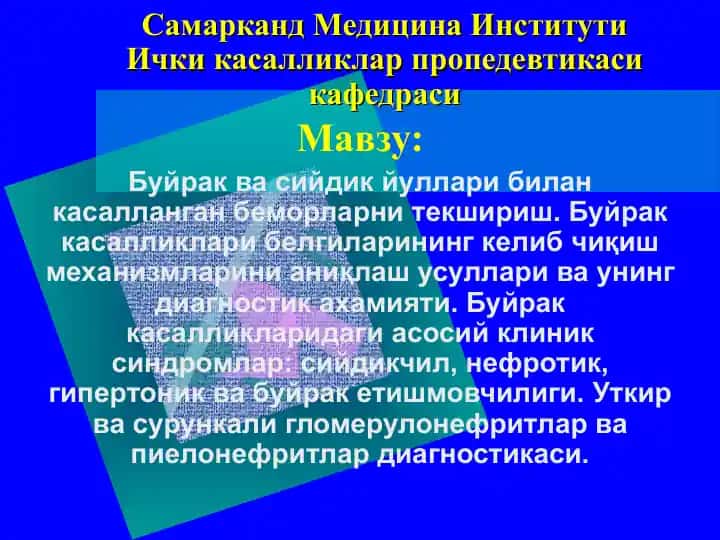 Самарканд Медицина Институти
Ички касалликлар пропедевтикаси кафедраси

Мавзу:

Буйрак ва сийдик йуллари билан касалланган беморларни текшириш. Буйрак касалликлари белгиларининг келиб чиқиш механизмларини аниқлаш усуллари ва унинг диагностик ахамияти. Буйрак касалликларидаги асосий клиник синдромлар: сийдикчил, нефротик, гипертоник ва буйрак етишмовчилиги. Уткир ва сурункали гломерулонефритлар ва пиелонефритлар диагностикаси.